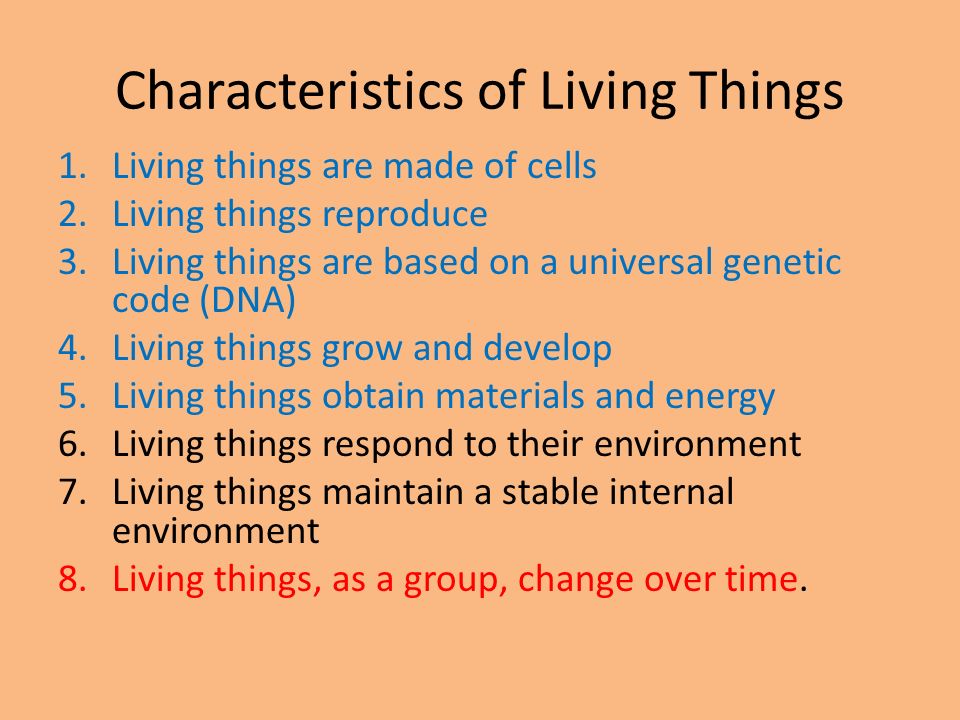 Characteristics of Living Things

1. Living things are made of cells
2. Living things reproduce
3. Living things are based on a universal genetic code (DNA)
4. Living things grow and develop
5. Living things obtain materials and energy
6. Living things respond to their environment
7. Living things maintain a stable internal environment
8. Living things, as a group, change over time.